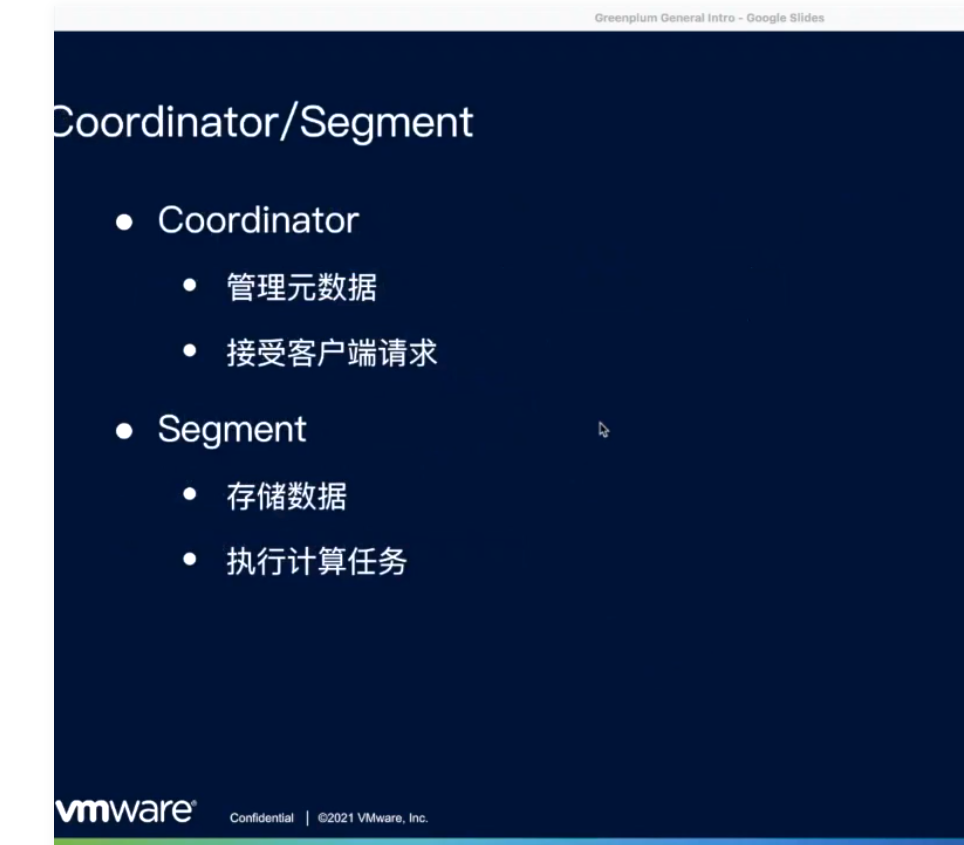 Greenplum General Intro - Google Slides

Coordinator/Segment

- Coordinator
  - 管理元数据
  - 接受客户端请求
- Segment
  - 存储数据
  - 执行计算任务

vmware® Confidential | ©2021 VMware, Inc.